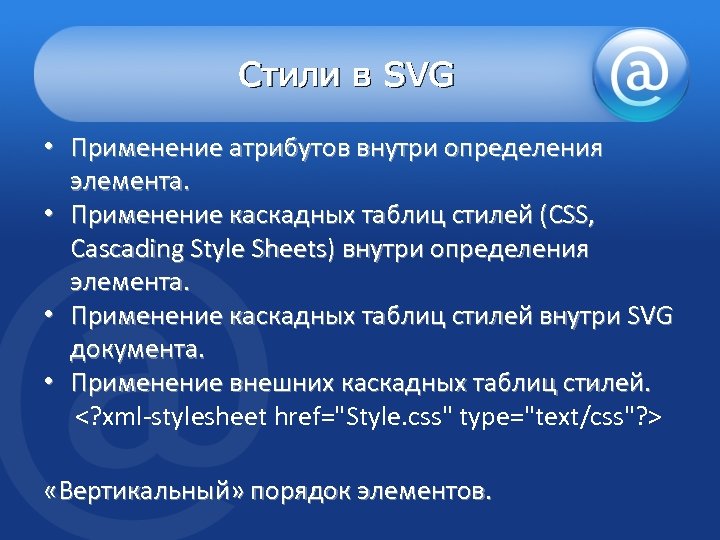 Стили в SVG

@

• Применение атрибутов внутри определения элемента.
• Применение каскадных таблиц стилей (CSS, Cascading Style Sheets) внутри определения элемента.
• Применение каскадных таблиц стилей внутри SVG документа.
• Применение внешних каскадных таблиц стилей.
<?xml-stylesheet href="Style.css" type="text/css"?>

«Вертикальный» порядок элементов.